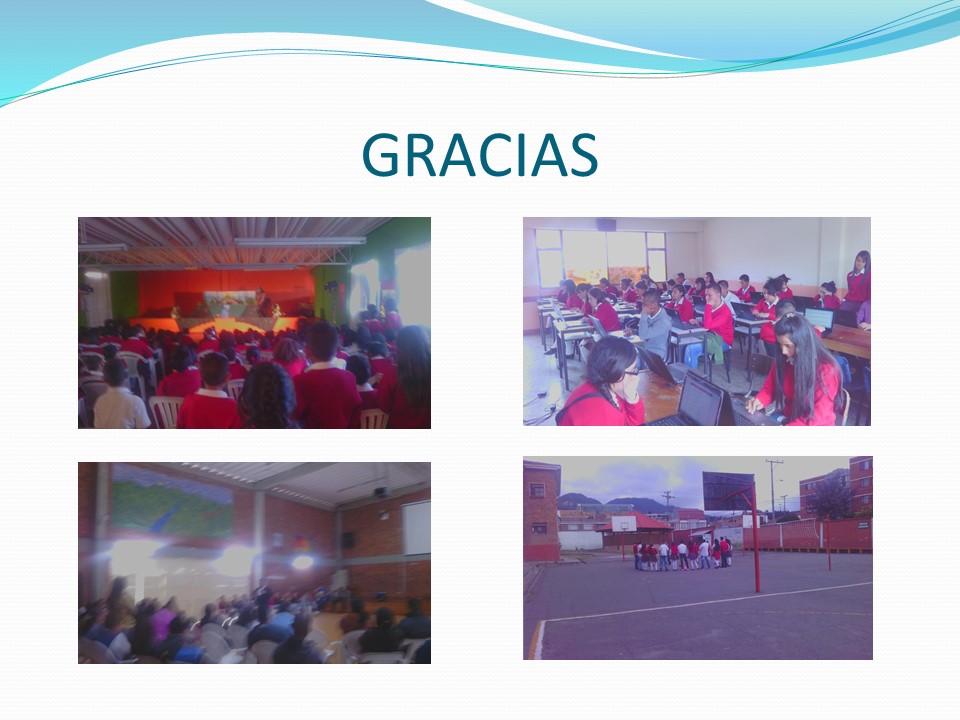 GRACIAS